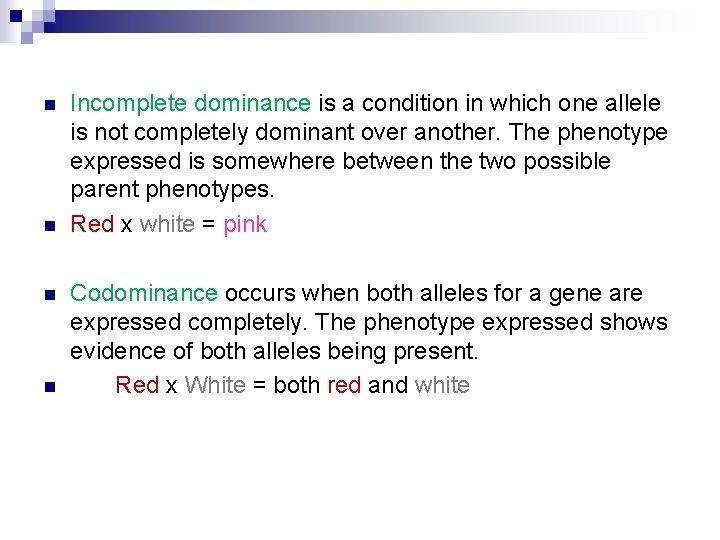 Incomplete dominance is a condition in which one allele is not completely dominant over another. The phenotype expressed is somewhere between the two possible parent phenotypes.

Red x white = pink

Codominance occurs when both alleles for a gene are expressed completely. The phenotype expressed shows evidence of both alleles being present.

Red x White = both red and white